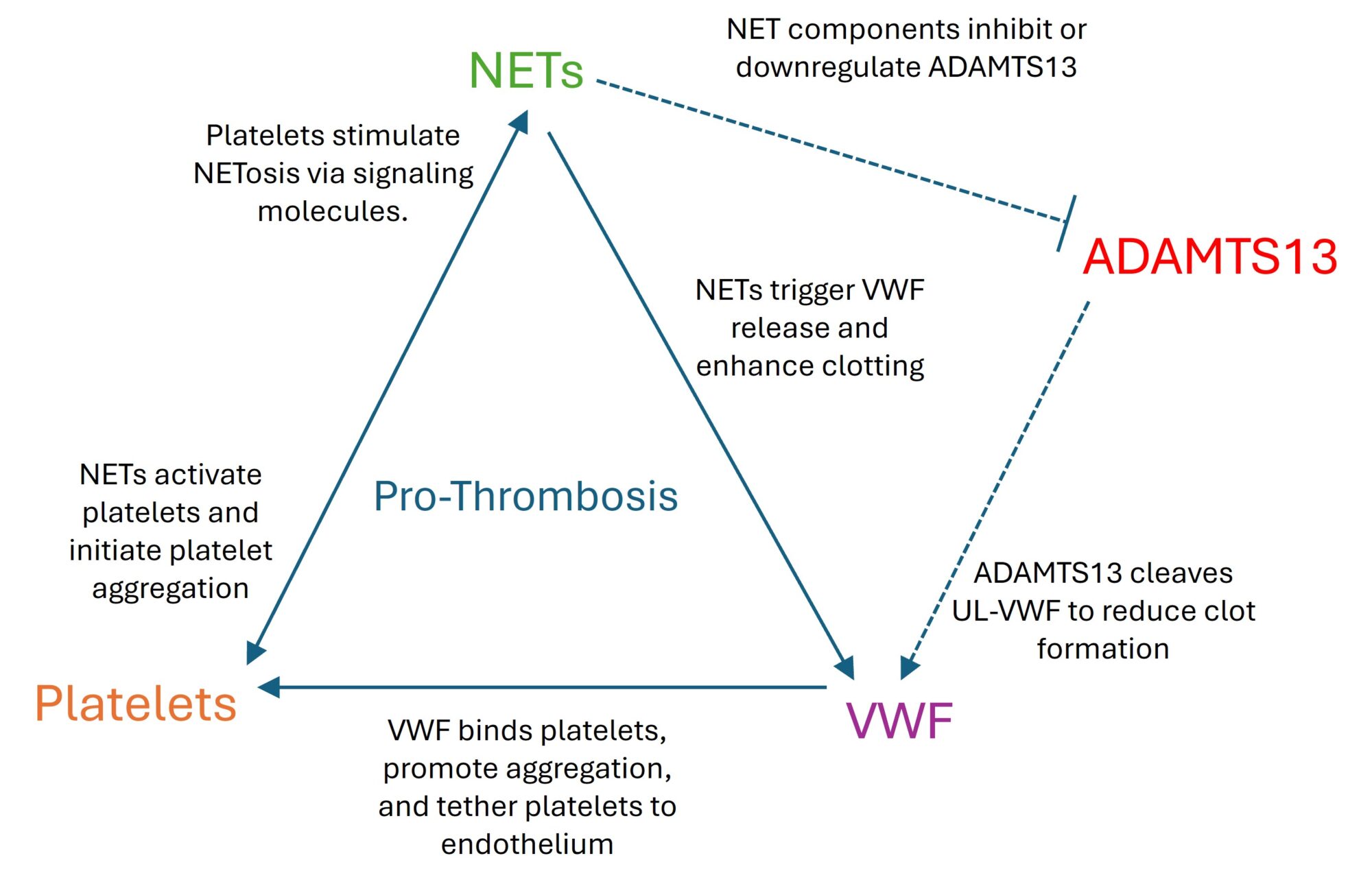 NETs

NET components inhibit or downregulate ADAMTS13

Platelets stimulate NETosis via signaling molecules.

ADAMTS13

NETs trigger VWF release and enhance clotting

NETs activate platelets and initiate platelet aggregation

Pro-Thrombosis

ADAMTS13 cleaves UL-VWF to reduce clot formation

Platelets

VWF

VWF binds platelets, promote aggregation, and tether platelets to endothelium